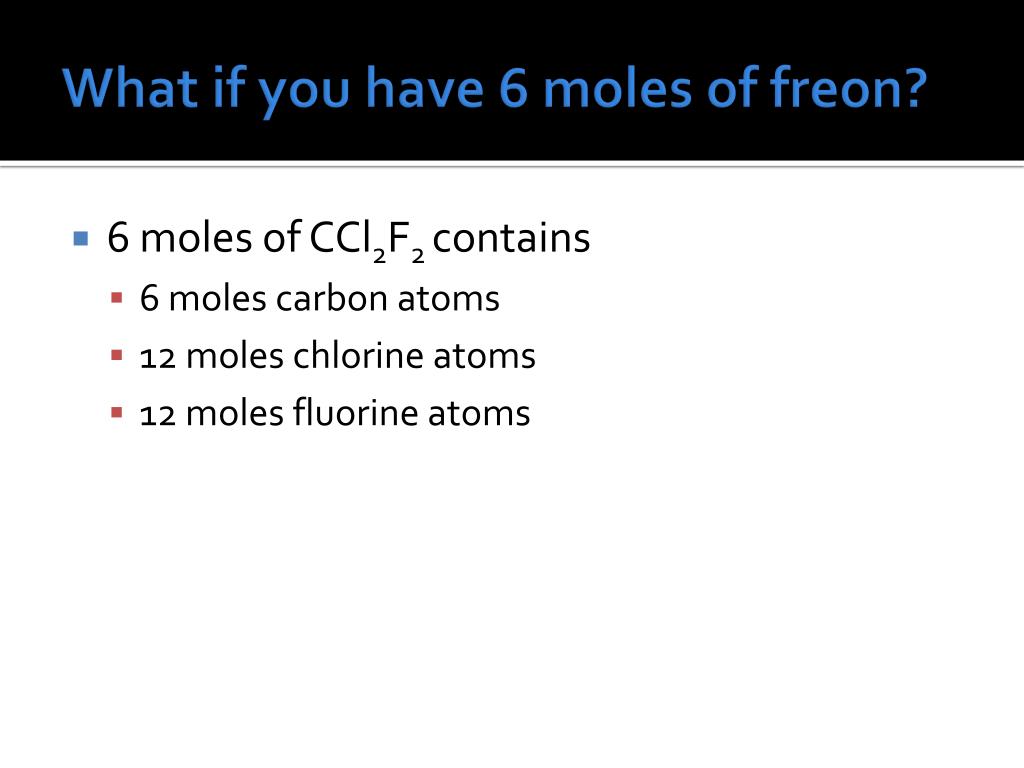 What if you have 6 moles of freon?

- 6 moles of $CCl_2F_2$ contains
  - 6 moles carbon atoms
  - 12 moles chlorine atoms
  - 12 moles fluorine atoms